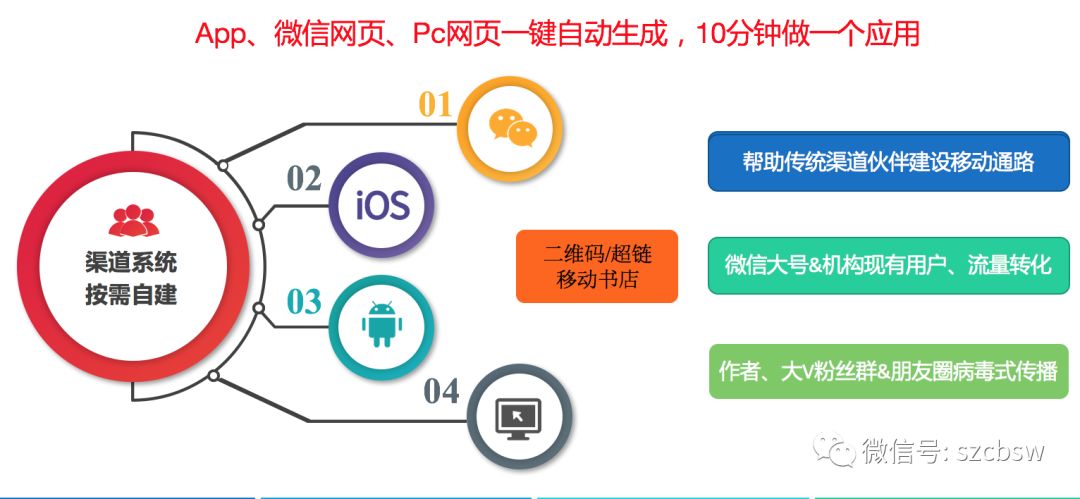 App、微信网页、Pc网页一键自动生成，10分钟做一个应用

渠道系统
按需自建

01

02
iOS

03

04

二维码/超链
移动书店

帮助传统渠道伙伴建设移动通路

微信大号&机构现有用户、流量转化

作者、大V粉丝群&朋友圈病毒式传播

微信号: szcbsw